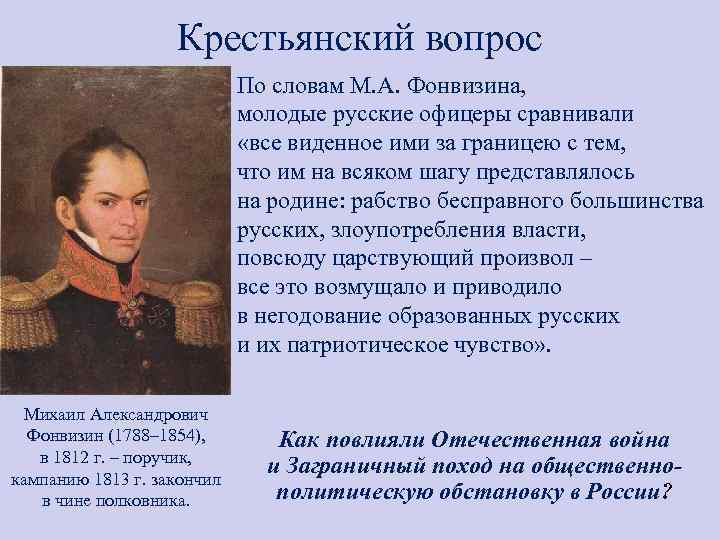 Крестьянский вопрос

По словам М.А. Фонвизина, молодые русские офицеры сравнивали «все виденное ими за границею с тем, что им на всяком шагу представлялось на родине: рабство бесправного большинства русских, злоупотребления власти, повсюду царствующий произвол – все это возмущало и приводило в негодование образованных русских и их патриотическое чувство».

Михаил Александрович Фонвизин (1788–1854), в 1812 г. – поручик, кампанию 1813 г. закончил в чине полковника.

Как повлияли Отечественная война и Заграничный поход на общественно-политическую обстановку в России?